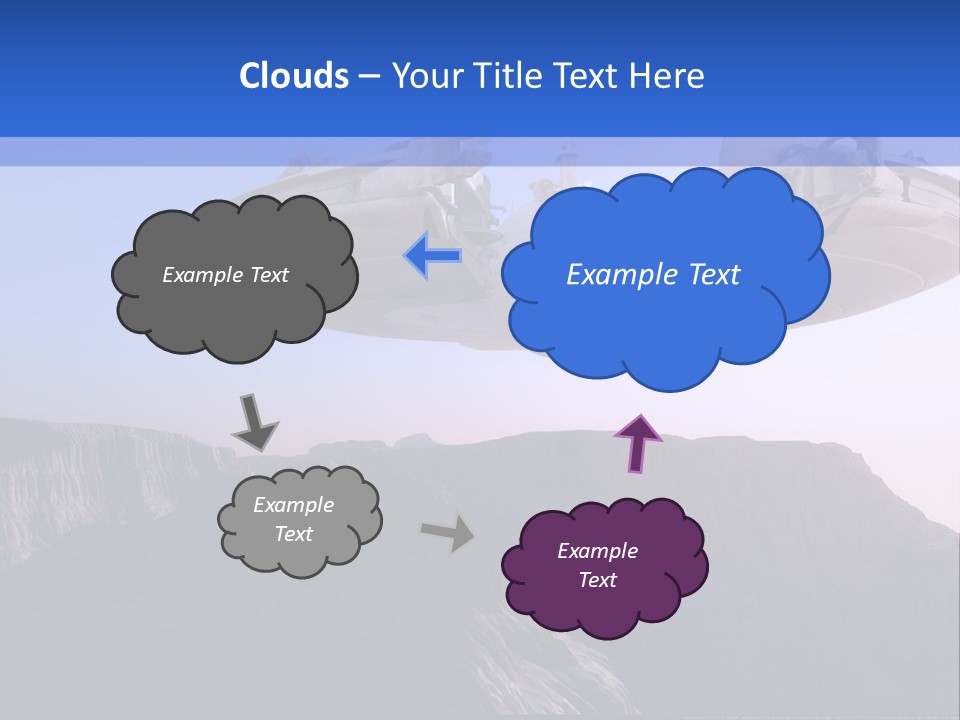 Clouds – Your Title Text Here

Example Text

Example Text

Example Text

Example Text